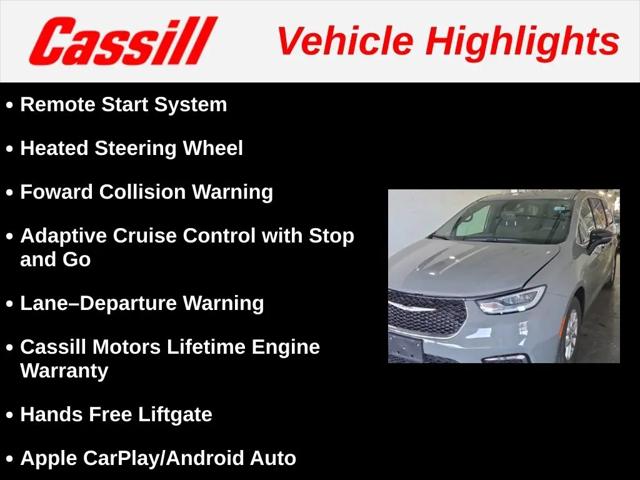 Cassill Vehicle Highlights

• Remote Start System

• Heated Steering Wheel

• Foward Collision Warning

• Adaptive Cruise Control with Stop and Go

• Lane–Departure Warning

• Cassill Motors Lifetime Engine Warranty

• Hands Free Liftgate

• Apple CarPlay/Android Auto